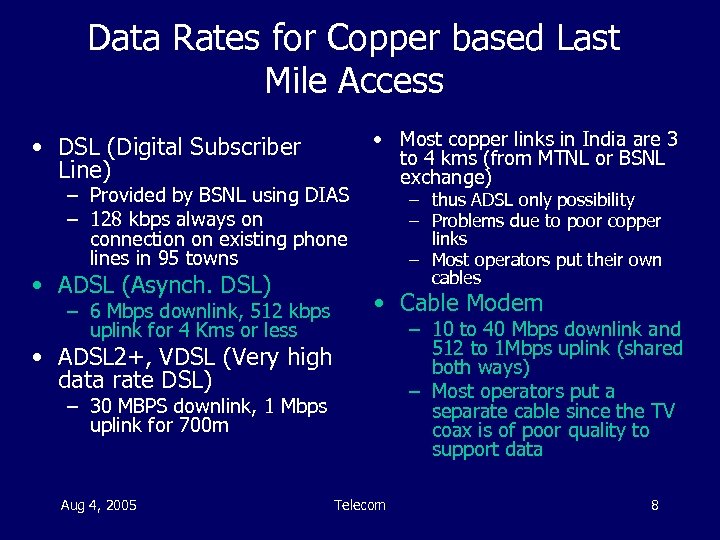 Data Rates for Copper based Last Mile Access

• DSL (Digital Subscriber Line)
– Provided by BSNL using DIAS
– 128 kbps always on connection on existing phone lines in 95 towns
• ADSL (Asynch. DSL)
– 6 Mbps downlink, 512 kbps uplink for 4 Kms or less
• ADSL2+, VDSL (Very high data rate DSL)
– 30 MBPS downlink, 1 Mbps uplink for 700m

• Most copper links in India are 3 to 4 kms (from MTNL or BSNL exchange)
– thus ADSL only possibility
– Problems due to poor copper links
– Most operators put their own cables
• Cable Modem
– 10 to 40 Mbps downlink and 512 to 1Mbps uplink (shared both ways)
– Most operators put a separate cable since the TV coax is of poor quality to support data

Aug 4, 2005 Telecom 8